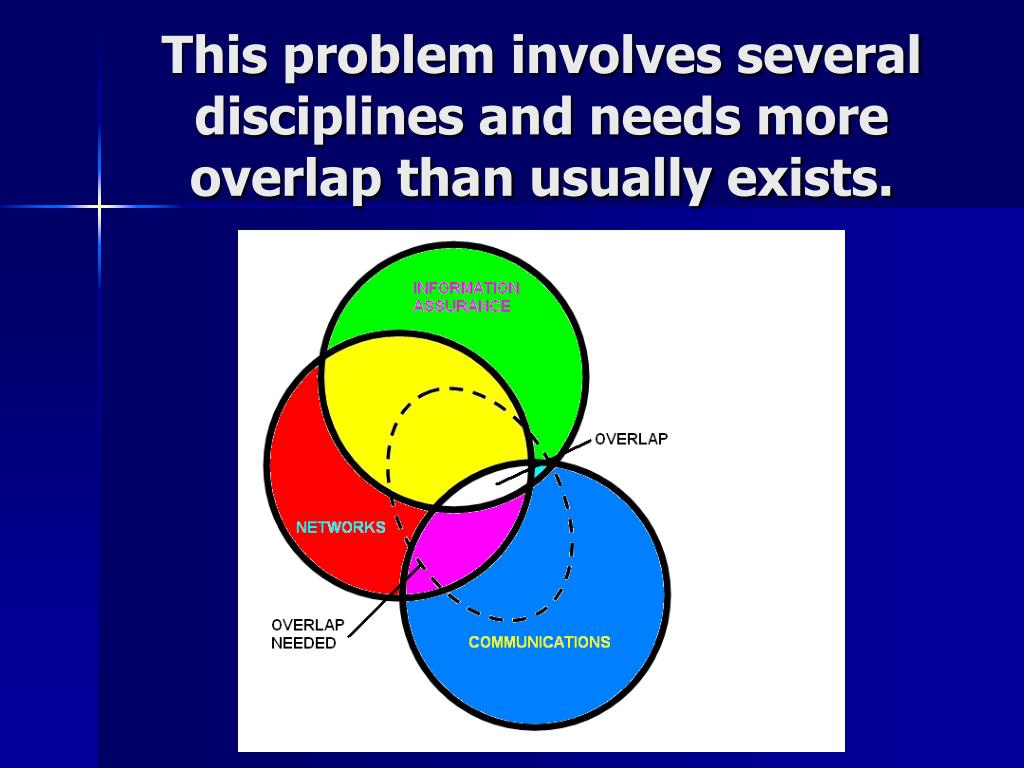 This problem involves several disciplines and needs more overlap than usually exists.

INFORMATION ASSURANCE

OVERLAP

NETWORKS

OVERLAP NEEDED

COMMUNICATIONS